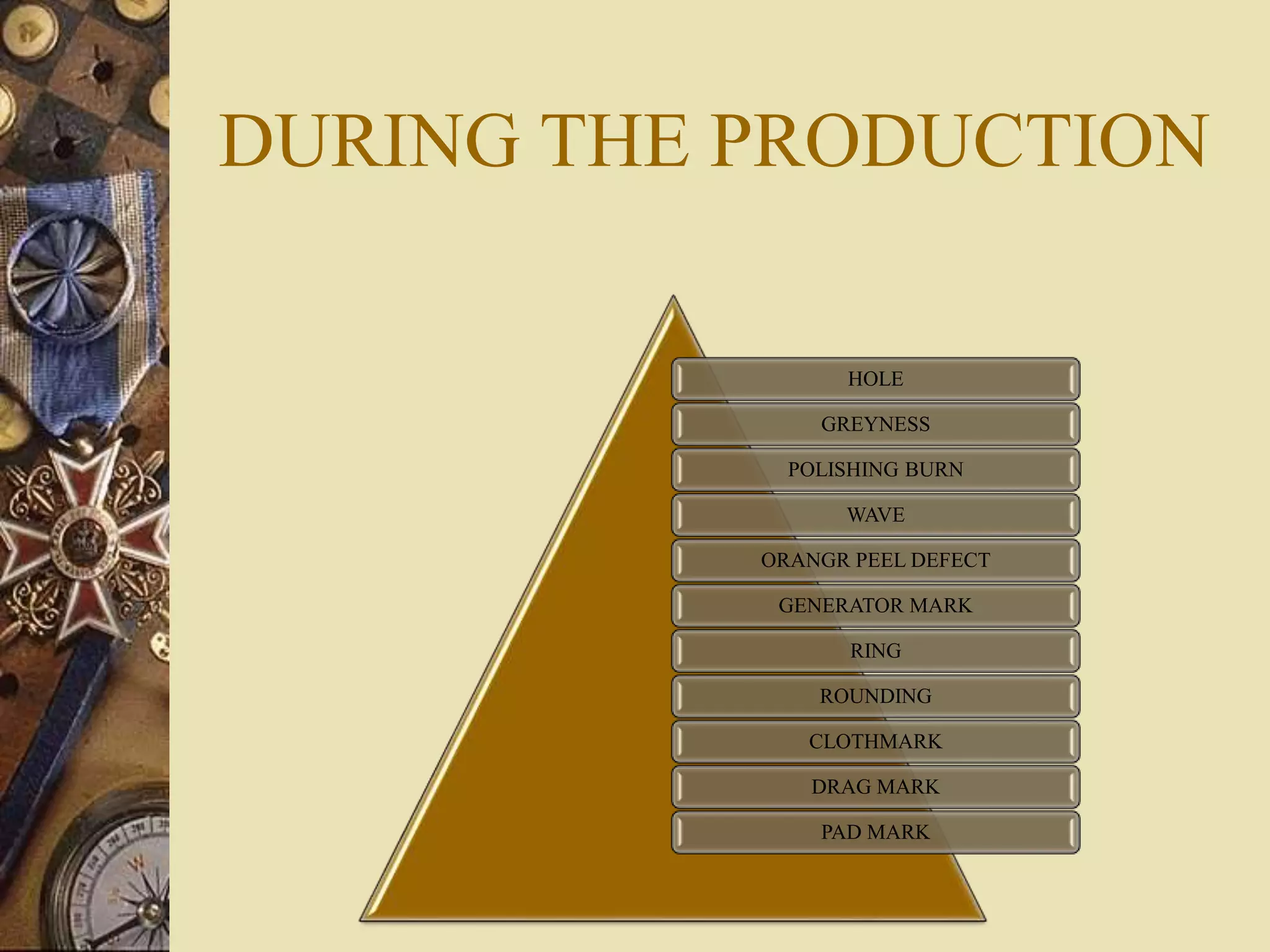 DURING THE PRODUCTION

HOLE

GREYNESS

POLISHING BURN

WAVE

ORANGR PEEL DEFECT

GENERATOR MARK

RING

ROUNDING

CLOTHMARK

DRAG MARK

PAD MARK